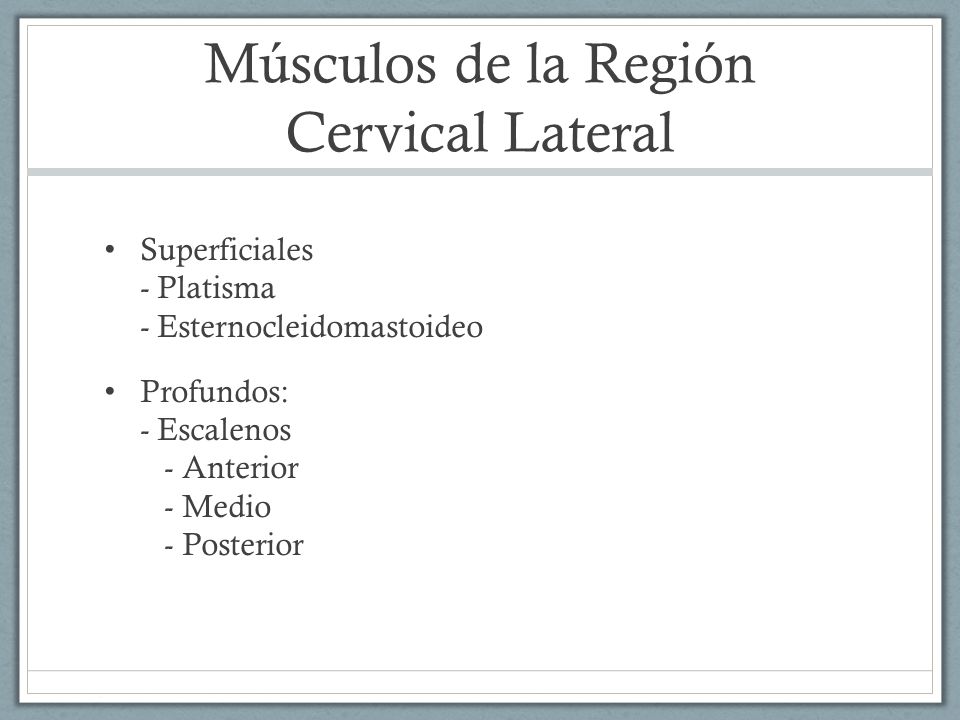 Músculos de la Región Cervical Lateral

• Superficiales
- Platisma
- Esternocleidomastoideo

• Profundos:
- Escalenos
- Anterior
- Medio
- Posterior